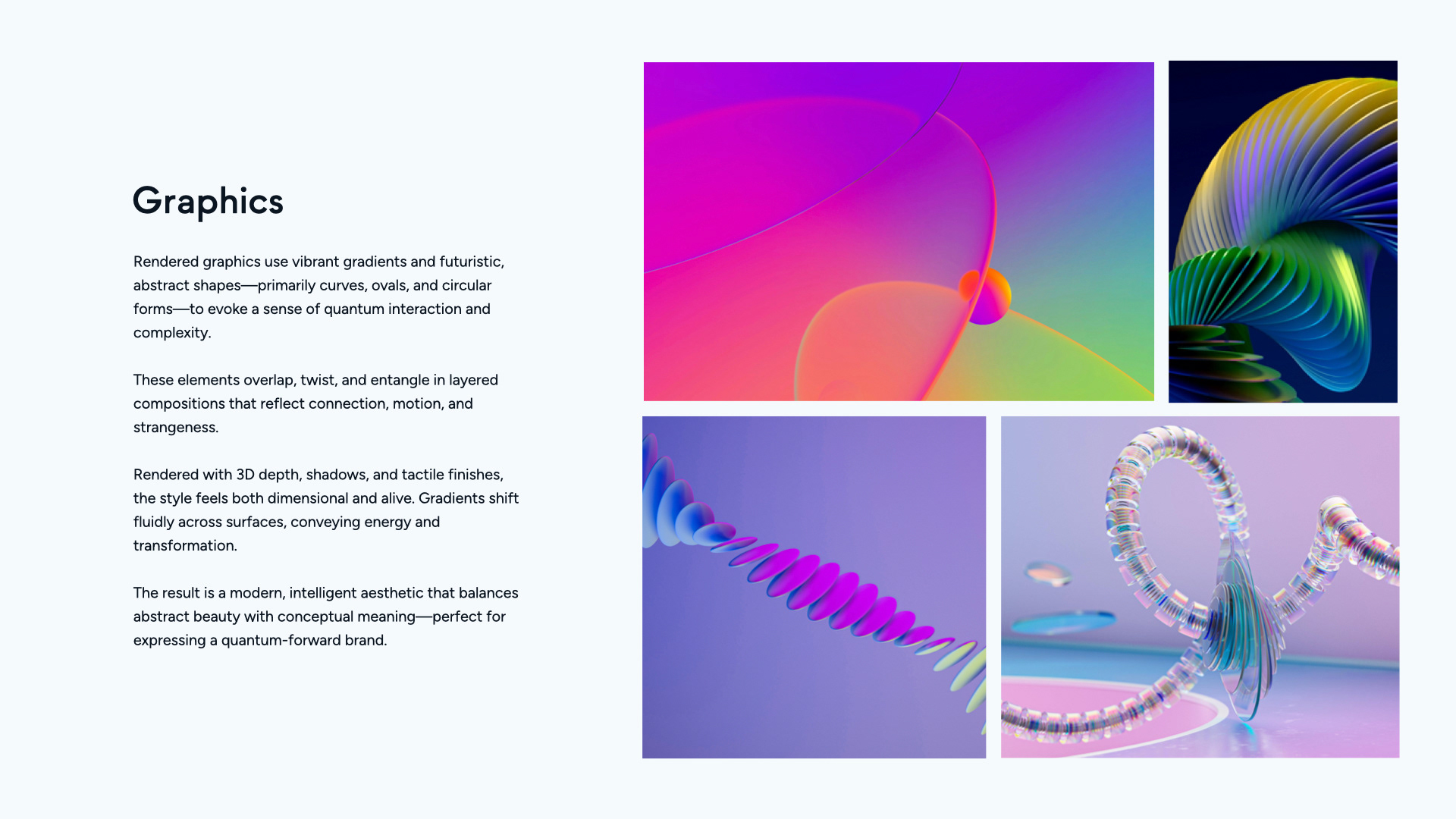 Graphics

Rendered graphics use vibrant gradients and futuristic, abstract shapes—primarily curves, ovals, and circular forms—to evoke a sense of quantum interaction and complexity.

These elements overlap, twist, and entangle in layered compositions that reflect connection, motion, and strangeness.

Rendered with 3D depth, shadows, and tactile finishes, the style feels both dimensional and alive. Gradients shift fluidly across surfaces, conveying energy and transformation.

The result is a modern, intelligent aesthetic that balances abstract beauty with conceptual meaning—perfect for expressing a quantum-forward brand.